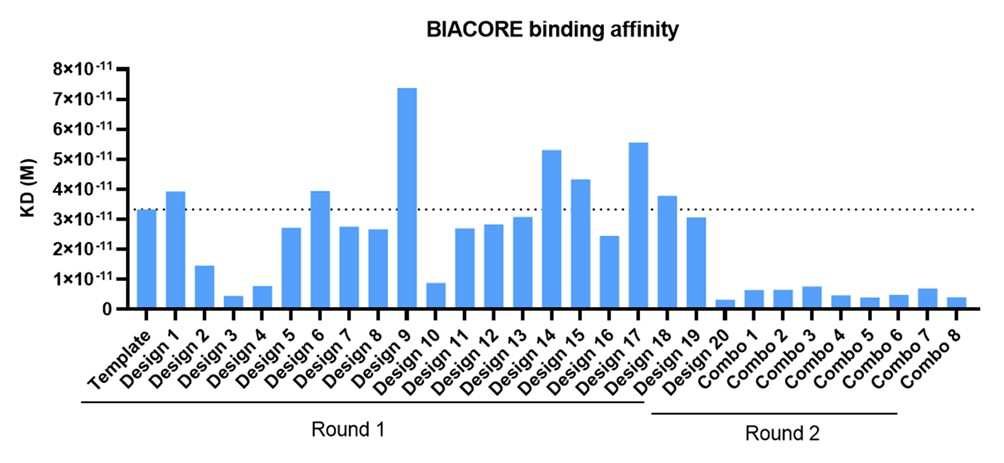 BIACORE binding affinity

KD (M)

$8\times10^{-11}$
$7\times10^{-11}$
$6\times10^{-11}$
$5\times10^{-11}$
$4\times10^{-11}$
$3\times10^{-11}$
$2\times10^{-11}$
$1\times10^{-11}$
0

Template
Design 1
Design 2
Design 3
Design 4
Design 5
Design 6
Design 7
Design 8
Design 9
Design 10
Design 11
Design 12
Design 13
Design 14
Design 15
Design 16
Design 17
Design 18
Design 19
Design 20
Combo 1
Combo 2
Combo 3
Combo 4
Combo 5
Combo 6
Combo 7
Combo 8

Round 1

Round 2